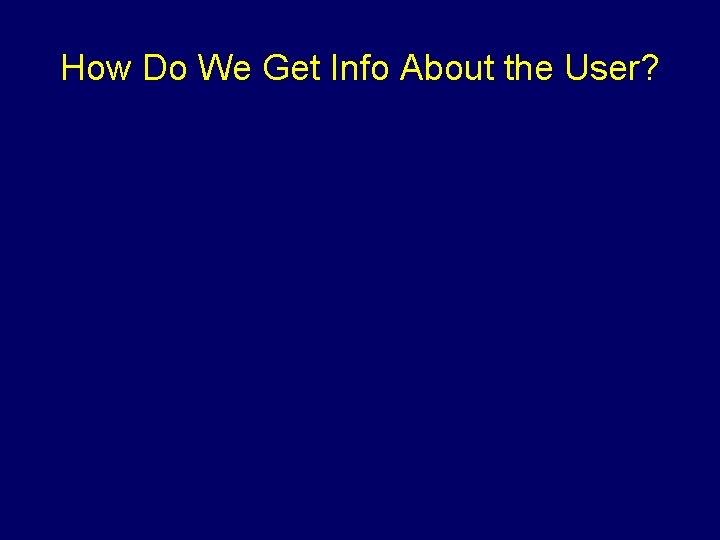 How Do We Get Info About the User?